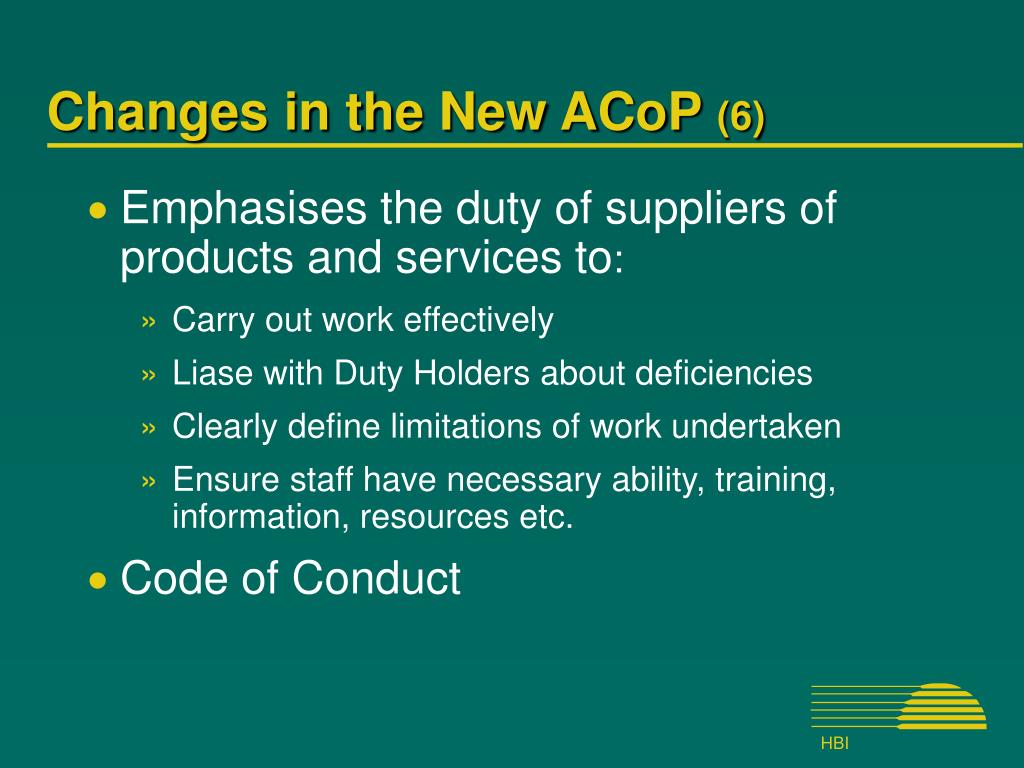 Changes in the New ACoP (6)

• Emphasises the duty of suppliers of products and services to:

» Carry out work effectively

» Liase with Duty Holders about deficiencies

» Clearly define limitations of work undertaken

» Ensure staff have necessary ability, training, information, resources etc.

• Code of Conduct

HBI